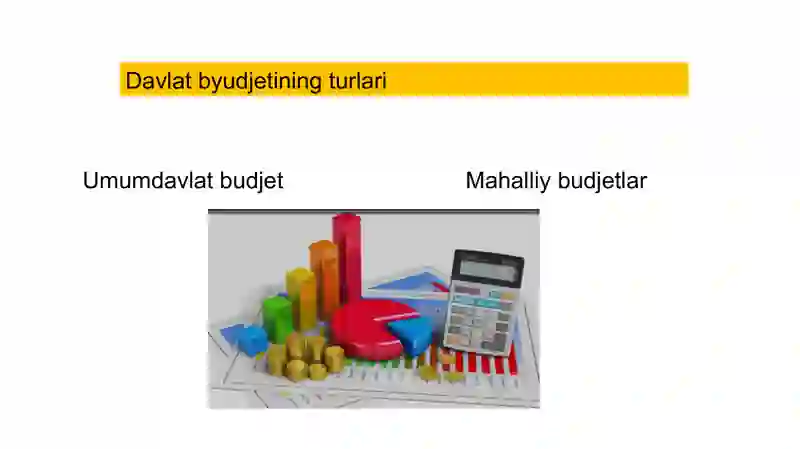 Davlat byudjetining turlari

Umumdavlat budjet

Mahalliy budjetlar